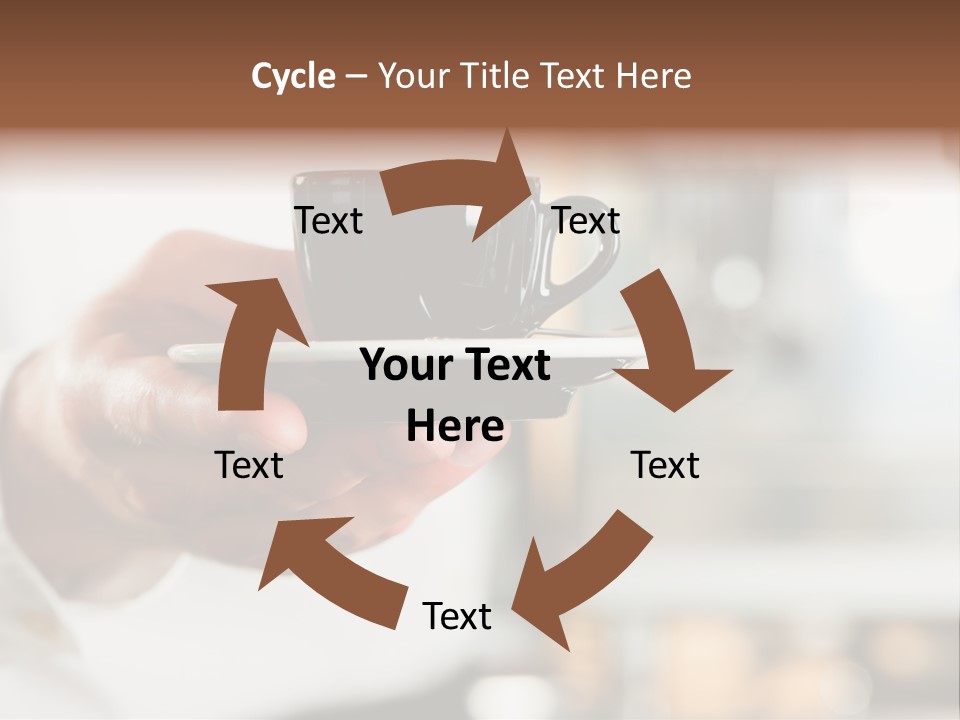 Cycle – Your Title Text Here

Text

Text

Your Text Here

Text

Text

Text